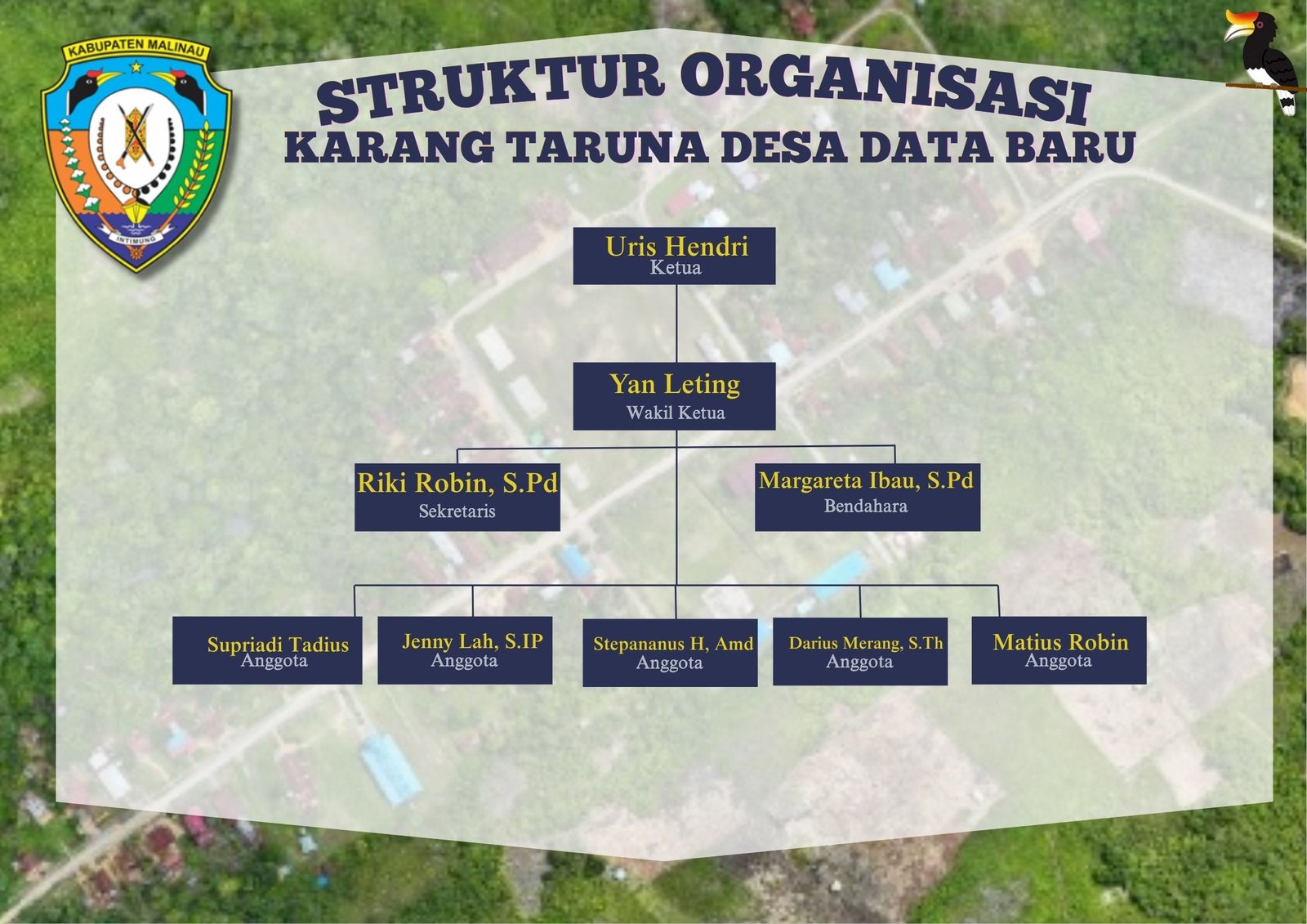 KABUPATEN MALINAU
INTIMUNG

STRUKTUR ORGANISASI
KARANG TARUNA DESA DATA BARU

Uris Hendri
Ketua

Yan Leting
Wakil Ketua

Riki Robin, S.Pd
Sekretaris

Margareta Ibau, S.Pd
Bendahara

Supriadi Tadius
Anggota

Jenny Lah, S.IP
Anggota

Stepananus H, Amd
Anggota

Darius Merang, S.Th
Anggota

Matius Robin
Anggota